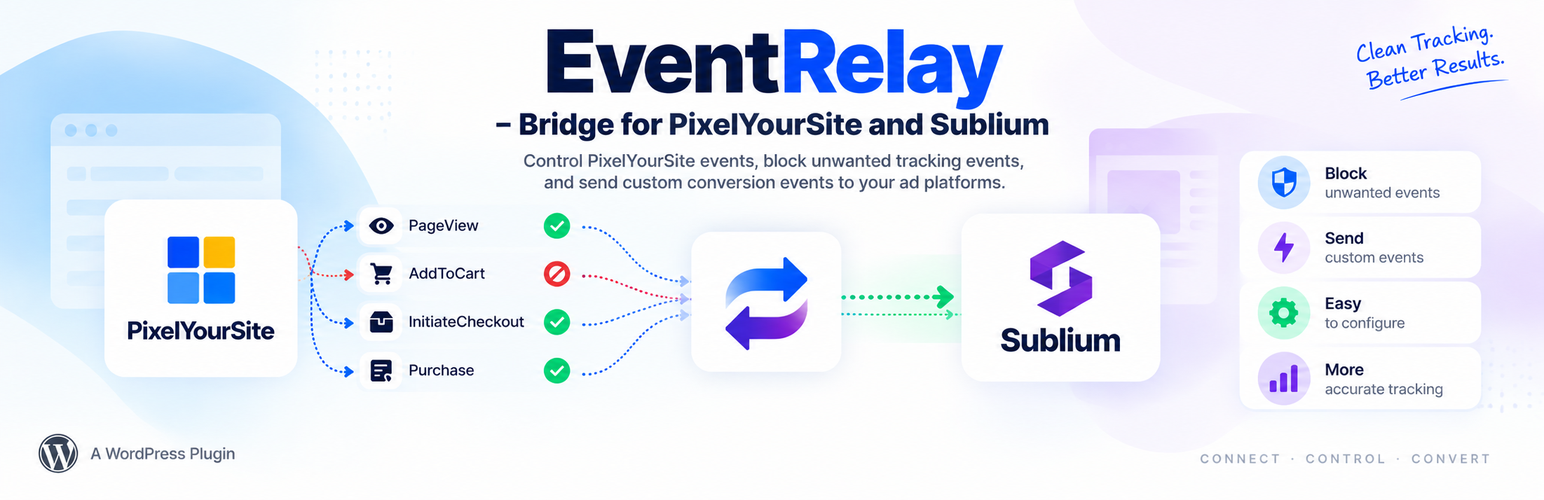 EventRelay

– Bridge for PixelYourSite and Sublium

Control PixelYourSite events, block unwanted tracking events, and send custom conversion events to your ad platforms.

Clean Tracking. Better Results.

PixelYourSite

PageView

AddToCart

InitiateCheckout

Purchase

Sublium

Block
unwanted events

Send
custom events

Easy
to configure

More
accurate tracking

A WordPress Plugin

CONNECT · CONTROL · CONVERT